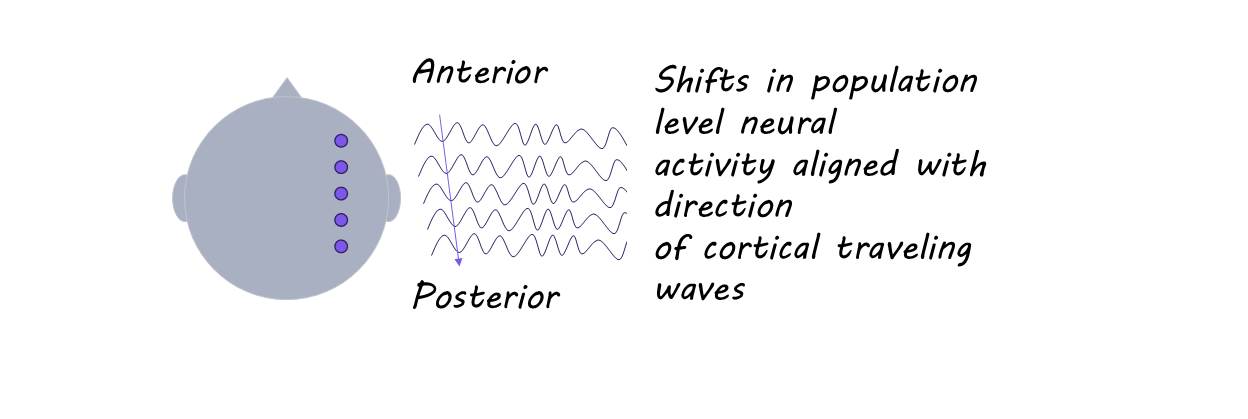 Anterior

Posterior

Shifts in population level neural activity aligned with direction of cortical traveling waves